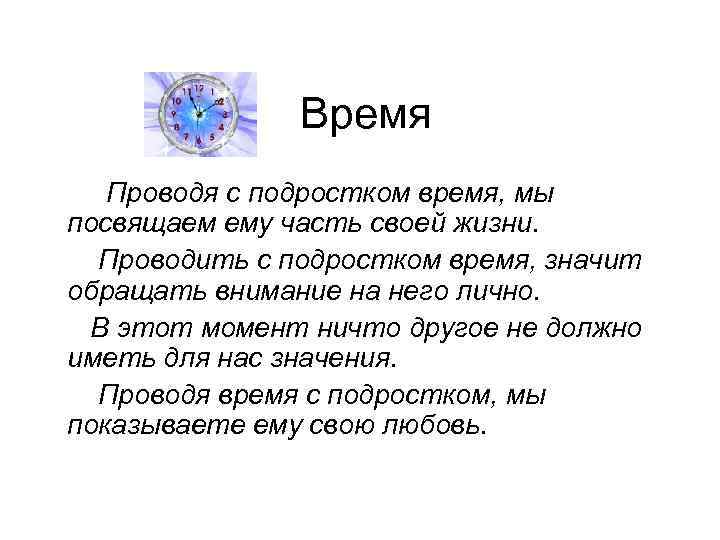 Время

Проводя с подростком время, мы посвящаем ему часть своей жизни.

Проводить с подростком время, значит обращать внимание на него лично.

В этот момент ничто другое не должно иметь для нас значения.

Проводя время с подростком, мы показываете ему свою любовь.